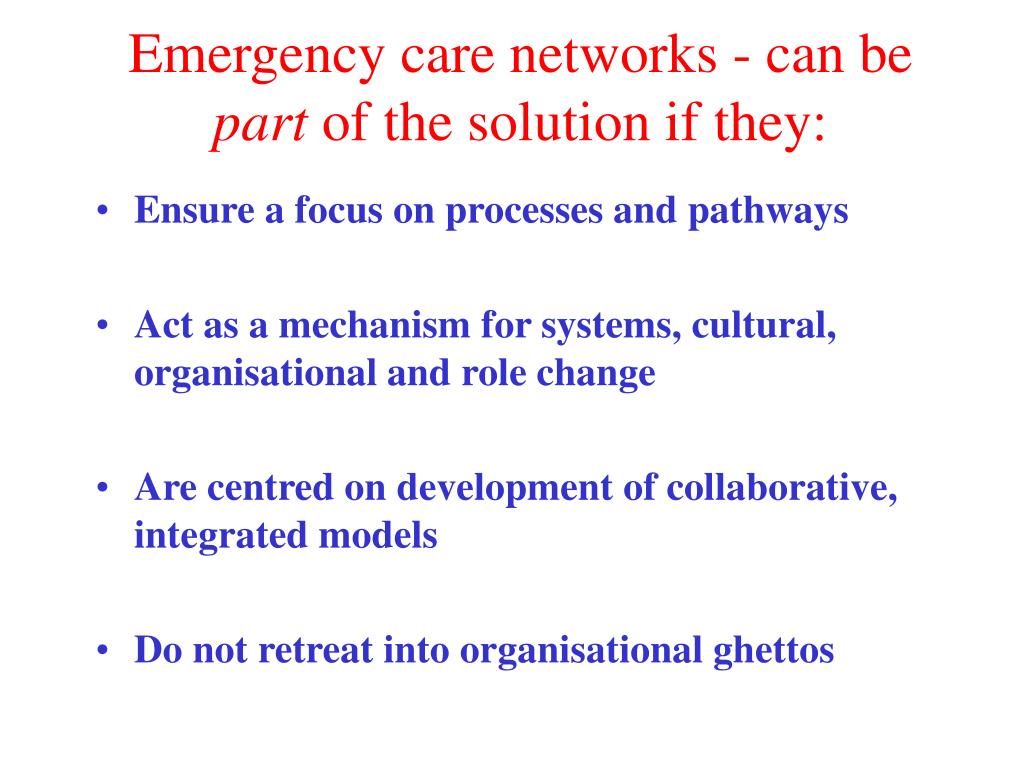 Emergency care networks - can be part of the solution if they:

• Ensure a focus on processes and pathways

• Act as a mechanism for systems, cultural, organisational and role change

• Are centred on development of collaborative, integrated models

• Do not retreat into organisational ghettos